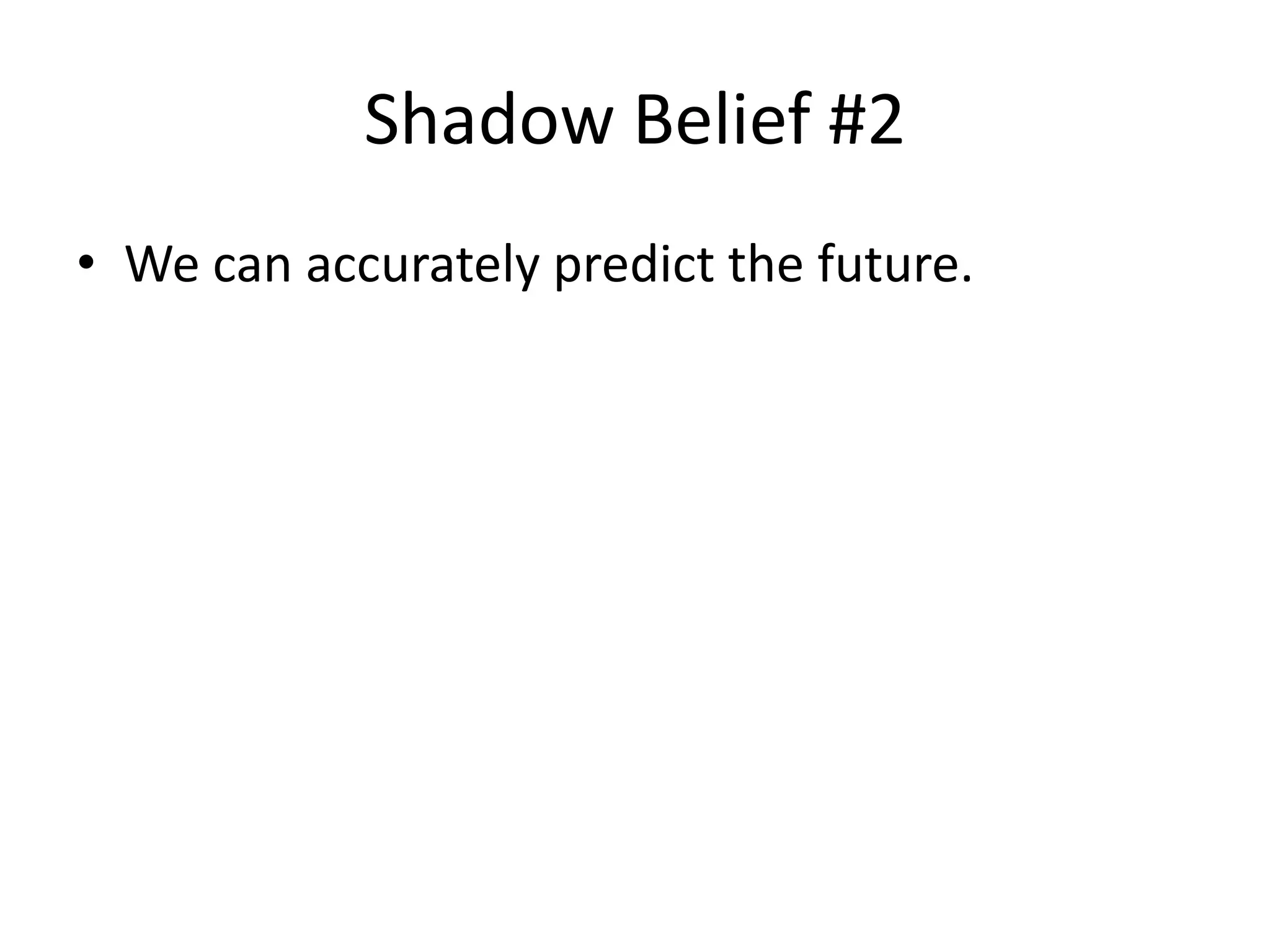 Shadow Belief #2

• We can accurately predict the future.